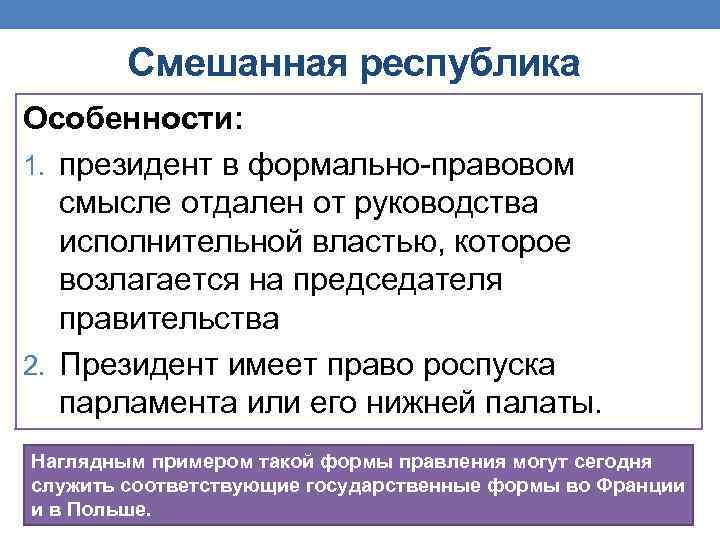 Смешанная республика

Особенности:

1. президент в формально-правовом смысле отдален от руководства исполнительной властью, которое возлагается на председателя правительства
2. Президент имеет право роспуска парламента или его нижней палаты.

Наглядным примером такой формы правления могут сегодня служить соответствующие государственные формы во Франции и в Польше.